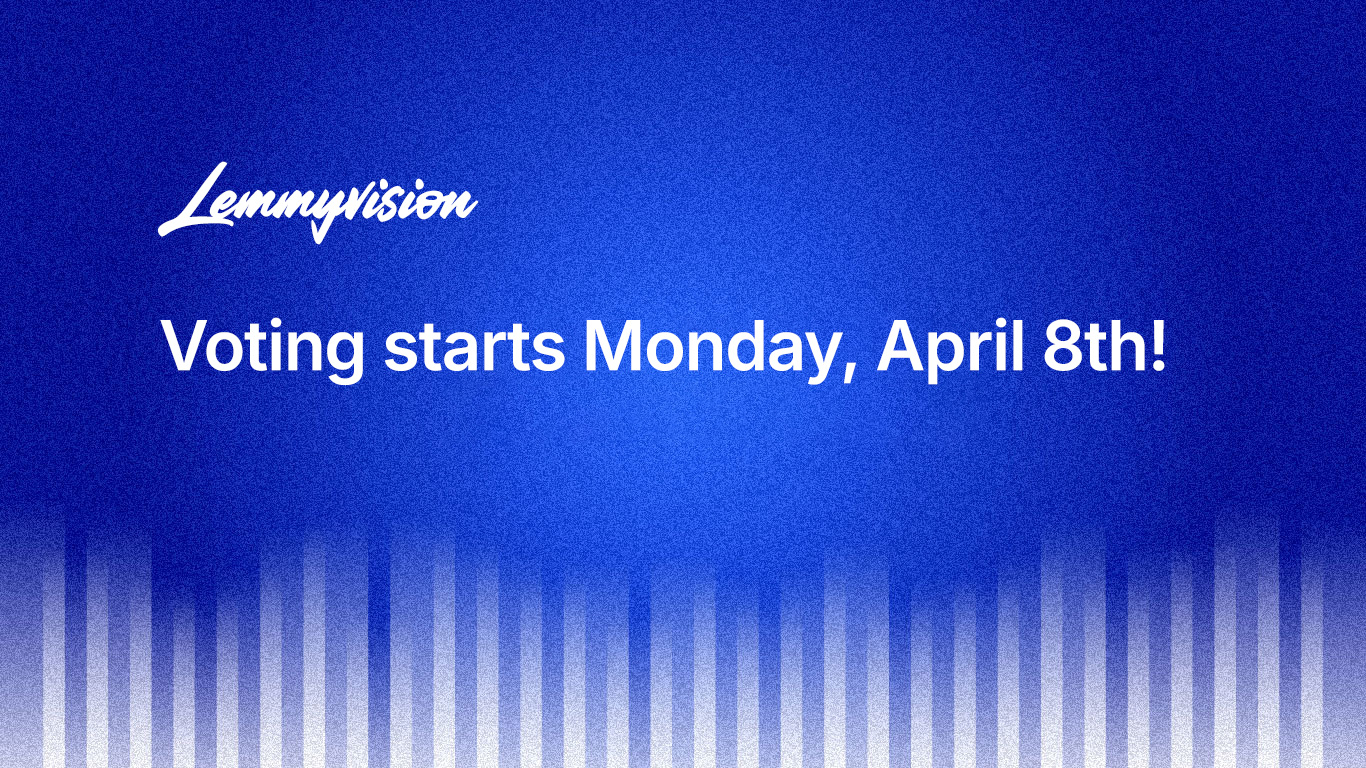 Lemmyvision

Voting starts Monday, April 8th!